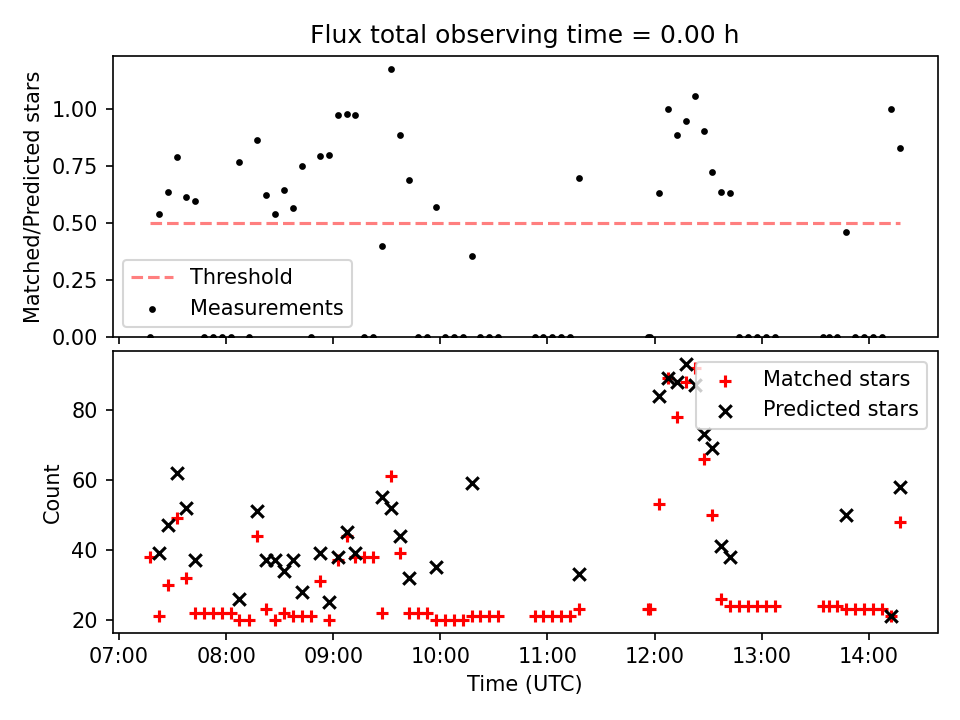 Flux total observing time = 0.00 h

Matched/Predicted stars

1.00
0.75
0.50
0.25
0.00

Threshold
Measurements

Count

80
60
40
20

Matched stars
Predicted stars

07:00 08:00 09:00 10:00 11:00 12:00 13:00 14:00

Time (UTC)